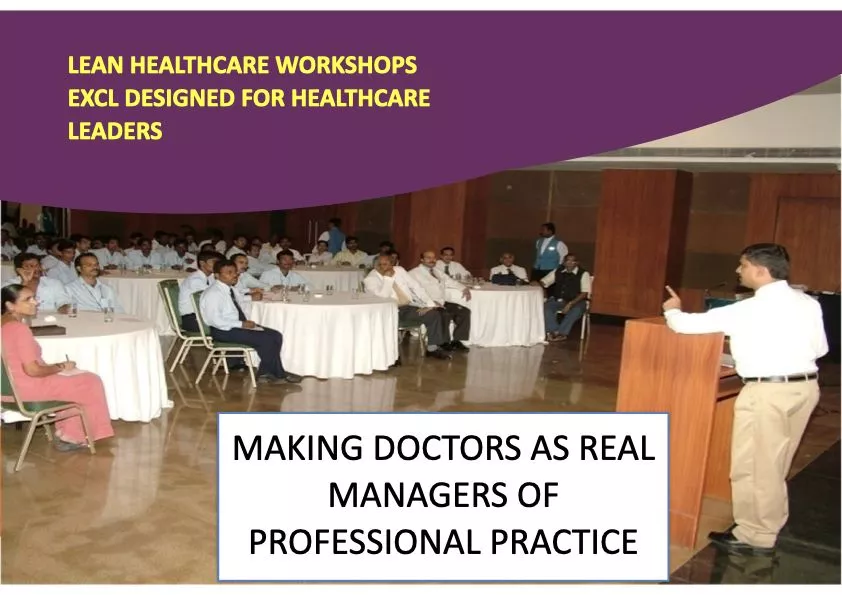 LEAN HEALTHCARE WORKSHOPS EXCL DESIGNED FOR HEALTHCARE LEADERS

MAKING DOCTORS AS REAL MANAGERS OF PROFESSIONAL PRACTICE